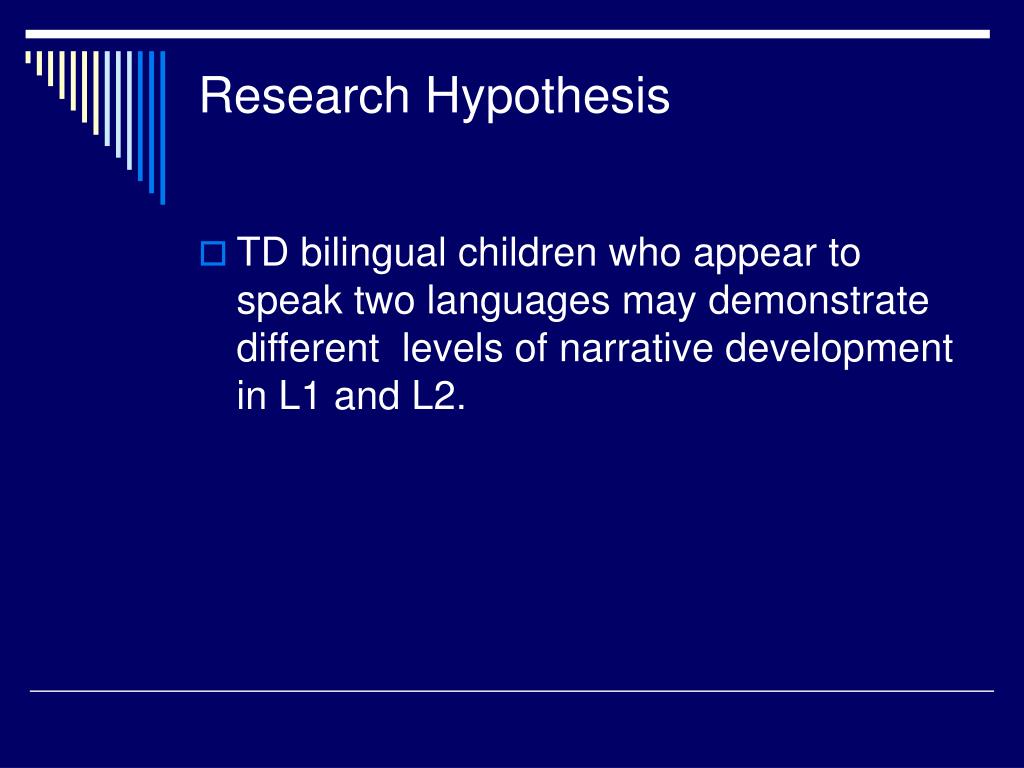 Research Hypothesis

TD bilingual children who appear to speak two languages may demonstrate different levels of narrative development in L1 and L2.